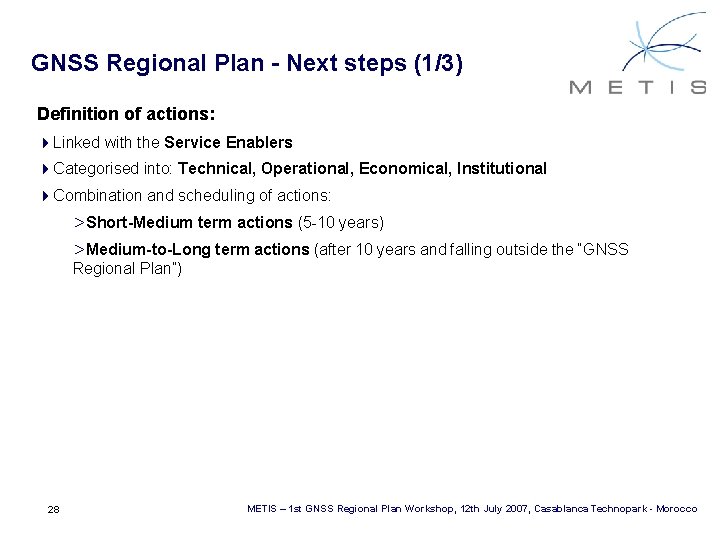 GNSS Regional Plan - Next steps (1/3)

METIS

Definition of actions:

Linked with the Service Enablers

Categorised into: Technical, Operational, Economical, Institutional

Combination and scheduling of actions:

>Short-Medium term actions (5-10 years)

>Medium-to-Long term actions (after 10 years and falling outside the "GNSS Regional Plan")

28

METIS – 1st GNSS Regional Plan Workshop, 12th July 2007, Casablanca Technopark - Morocco